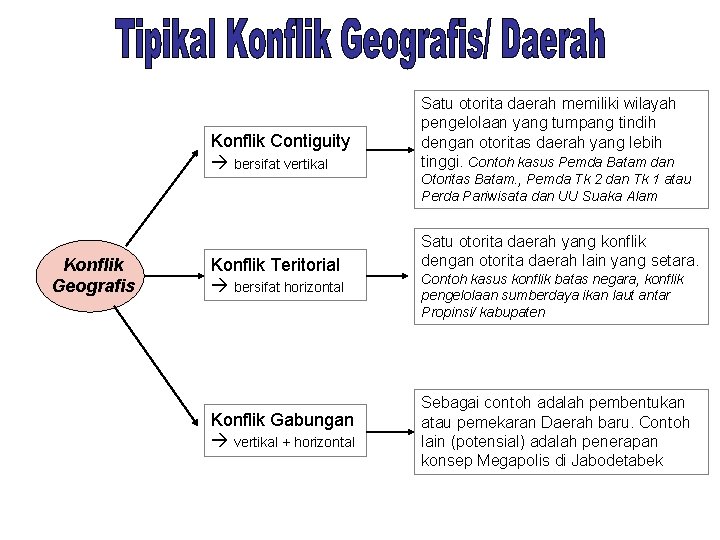 Tipikal Konflik Geografis/ Daerah

Konflik Geografis

Konflik Contiguity
→ bersifat vertikal

Satu otorita daerah memiliki wilayah pengelolaan yang tumpang tindih dengan otoritas daerah yang lebih tinggi. Contoh kasus Pemda Batam dan Otoritas Batam., Pemda Tk 2 dan Tk 1 atau Perda Pariwisata dan UU Suaka Alam

Konflik Teritorial
→ bersifat horizontal

Satu otorita daerah yang konflik dengan otorita daerah lain yang setara. Contoh kasus konflik batas negara, konflik pengelolaan sumberdaya ikan laut antar Propinsi/ kabupaten

Konflik Gabungan
→ vertikal + horizontal

Sebagai contoh adalah pembentukan atau pemekaran Daerah baru. Contoh lain (potensial) adalah penerapan konsep Megapolis di Jabodetabek